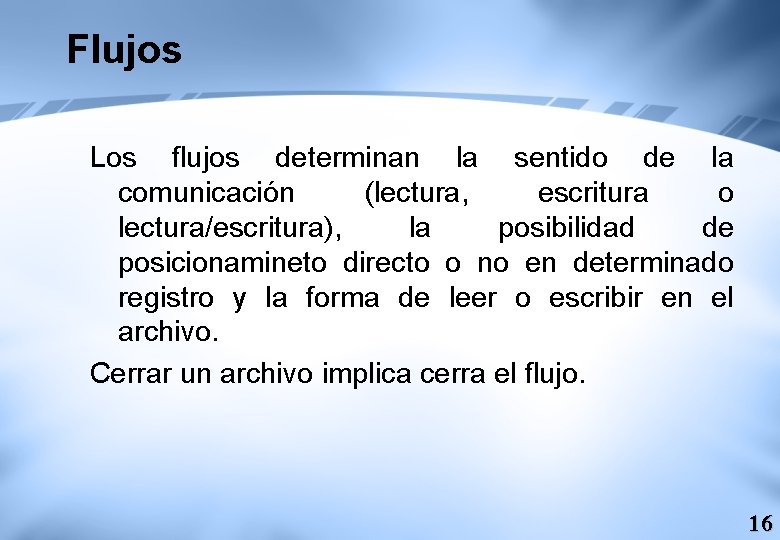 Flujos

Los flujos determinan la sentido de la comunicación (lectura, escritura o lectura/escritura), la posibilidad de posicionamineto directo o no en determinado registro y la forma de leer o escribir en el archivo.

Cerrar un archivo implica cerra el flujo.

16